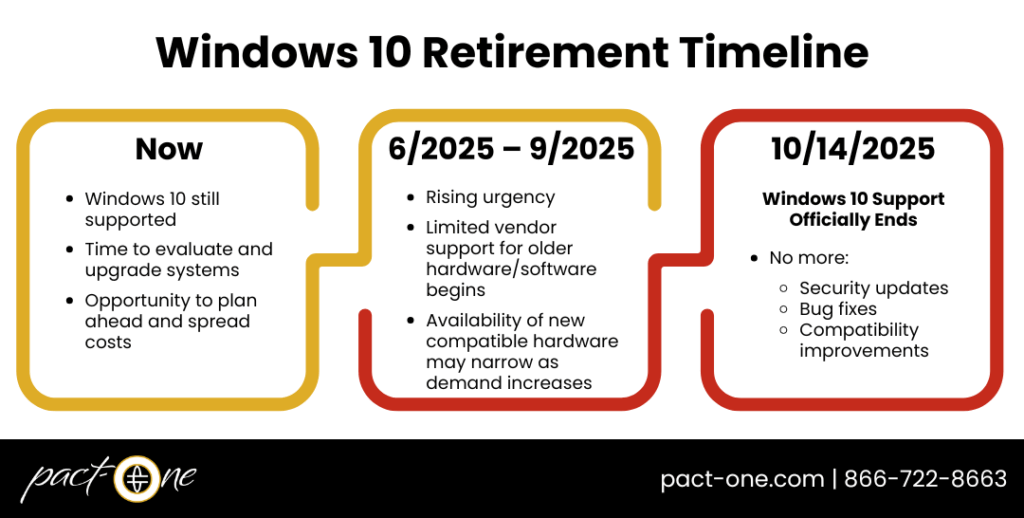 Windows 10 Retirement Timeline

Now

- Windows 10 still supported
- Time to evaluate and upgrade systems
- Opportunity to plan ahead and spread costs

6/2025 – 9/2025

- Rising urgency
- Limited vendor support for older hardware/software begins
- Availability of new compatible hardware may narrow as demand increases

10/14/2025

Windows 10 Support Officially Ends

- No more:
  - Security updates
  - Bug fixes
  - Compatibility improvements

pact-one

pact-one.com | 866-722-8663